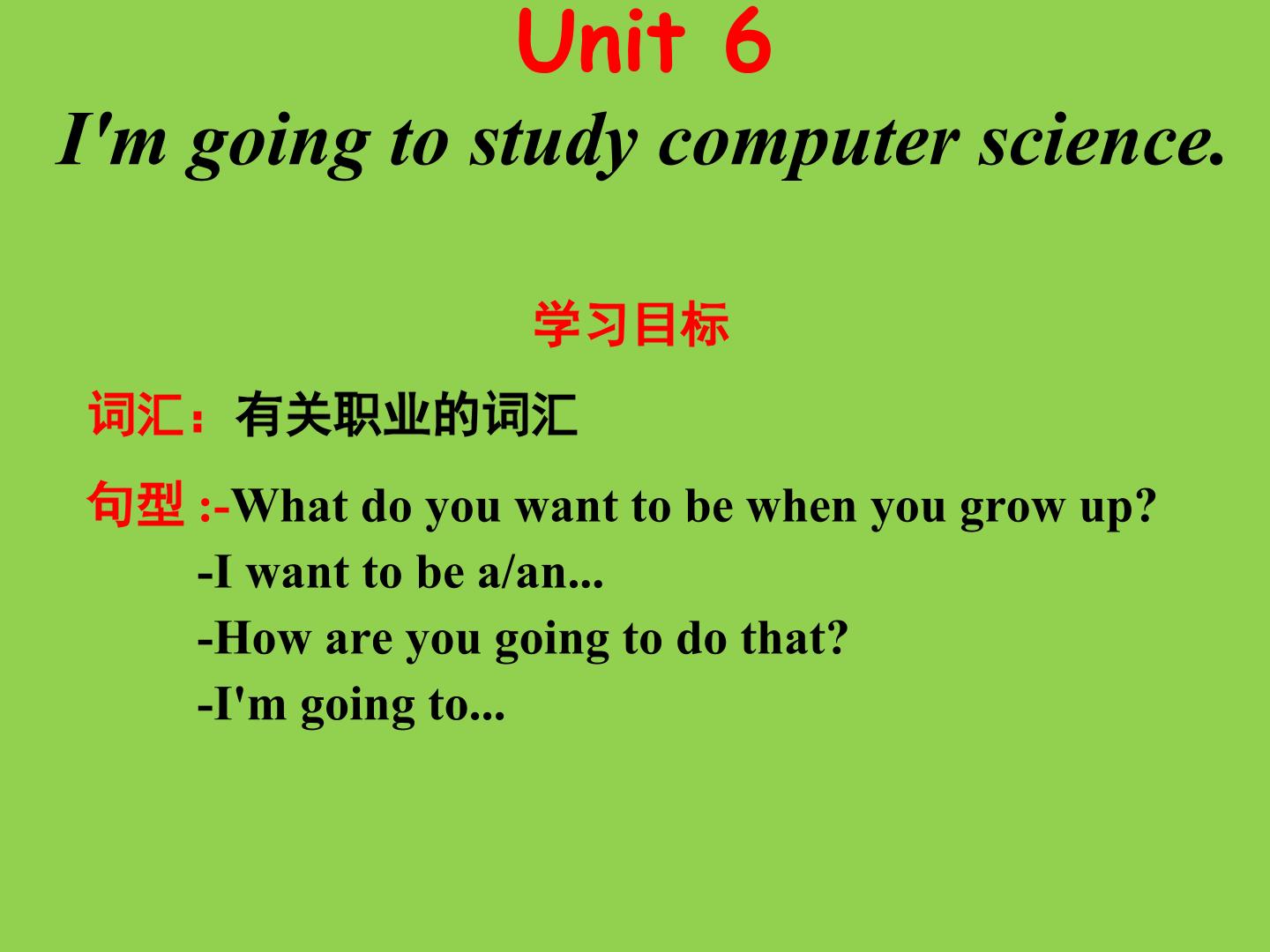 Unit 6

I'm going to study computer science.

学习目标

词汇：有关职业的词汇

句型:-What do you want to be when you grow up?
-I want to be a/an...
-How are you going to do that?
-I'm going to...